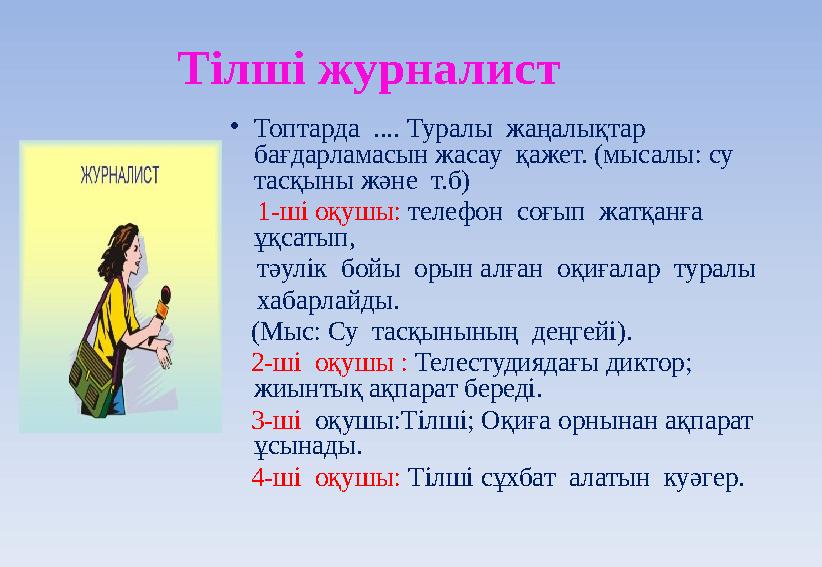 Тілші журналист

ЖУРНАЛИСТ

• Топтарда .... Туралы жаңалықтар бағдарламасын жасау қажет. (мысалы: су тасқыны және т.б)

1-ші оқушы: телефон соғып жатқанға ұқсатып,

тәулік бойы орын алған оқиғалар туралы хабарлайды.

(Мыс: Су тасқынының деңгейі).

2-ші оқушы : Телестудиядағы диктор; жиынтық ақпарат береді.

3-ші оқушы:Тілші; Оқиға орнынан ақпарат ұсынады.

4-ші оқушы: Тілші сұхбат алатын куәгер.